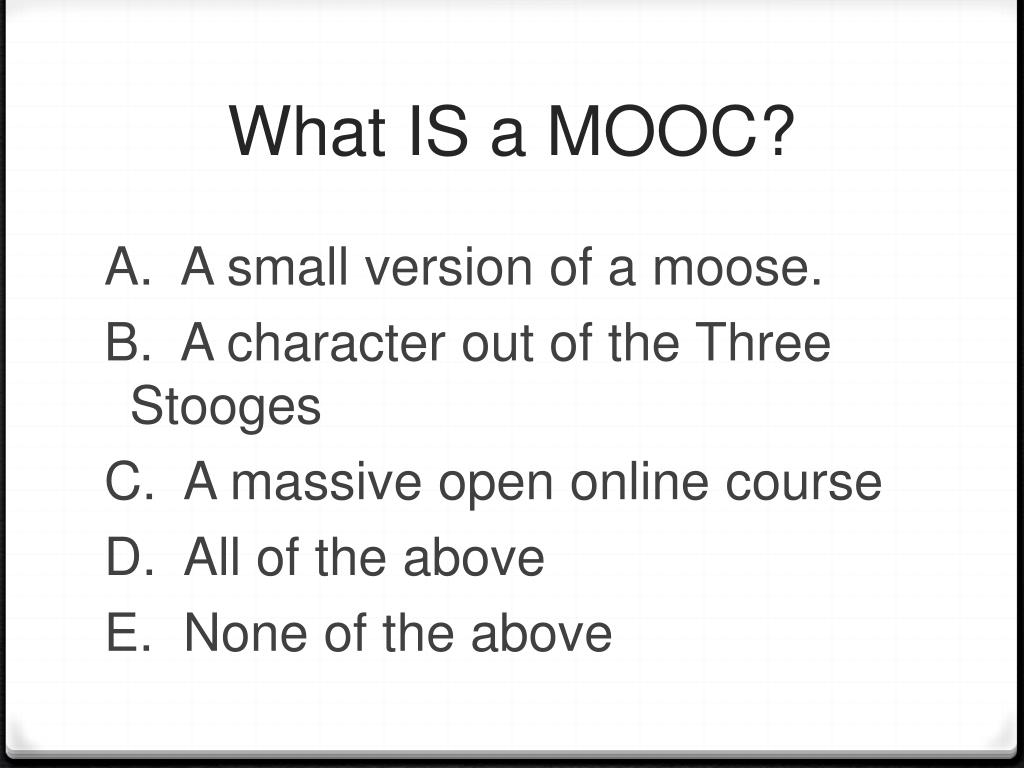 What IS a MOOC?

A. A small version of a moose.
B. A character out of the Three Stooges
C. A massive open online course
D. All of the above
E. None of the above